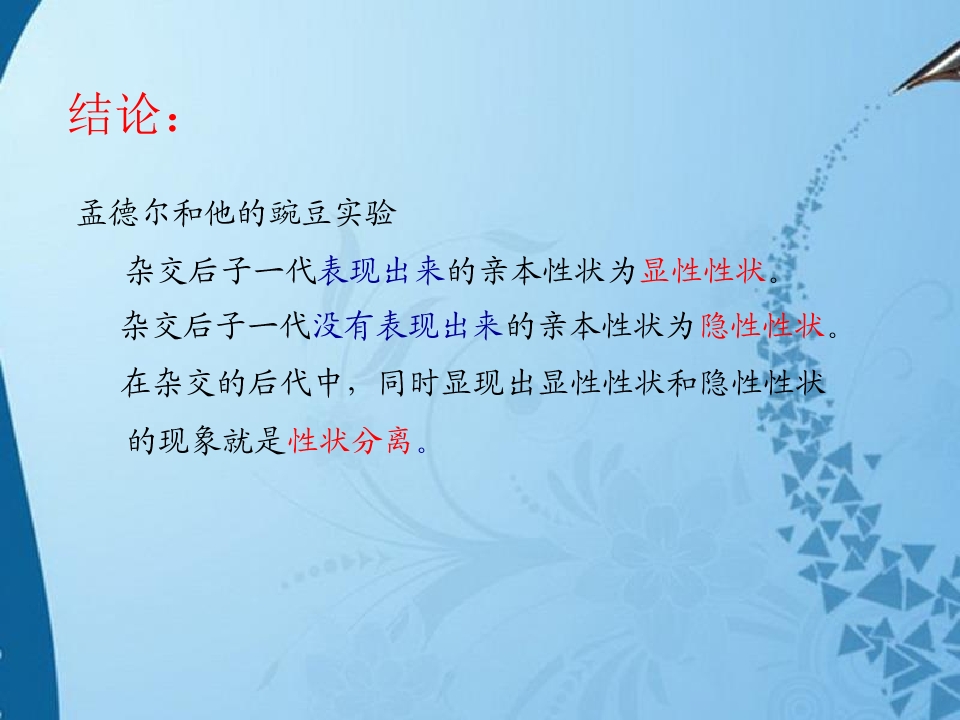 结论：

孟德尔和他的豌豆实验

杂交后子一代表现出来的亲本性状为显性性状。

杂交后子一代没有表现出来的亲本性状为隐性性状。

在杂交的后代中，同时显现出显性性状和隐性性状的现象就是性状分离。